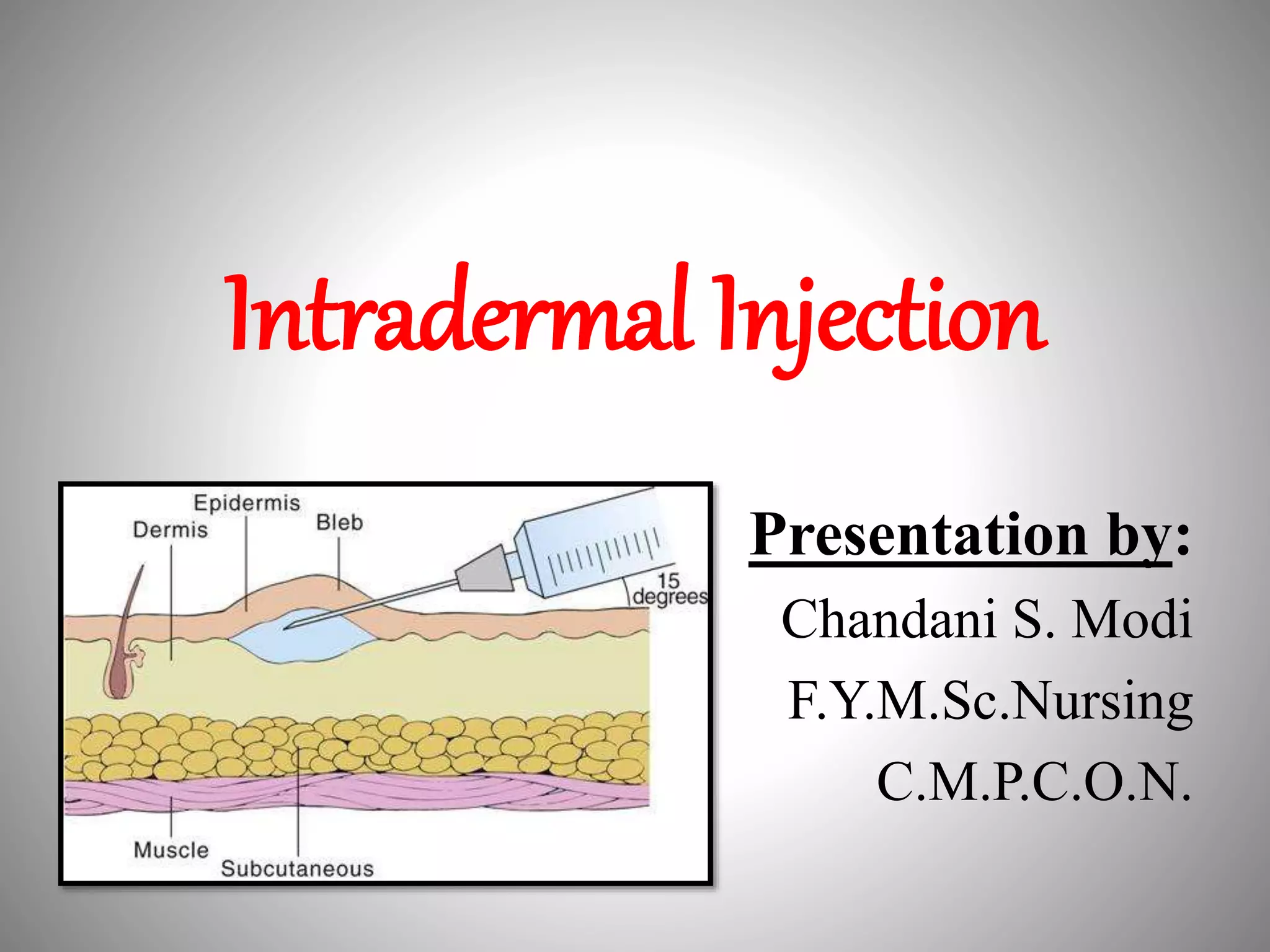 Intradermal Injection

Epidermis
Dermis
Bleb
15 degrees
Muscle
Subcutaneous

Presentation by:
Chandani S. Modi
F.Y.M.Sc.Nursing
C.M.P.C.O.N.